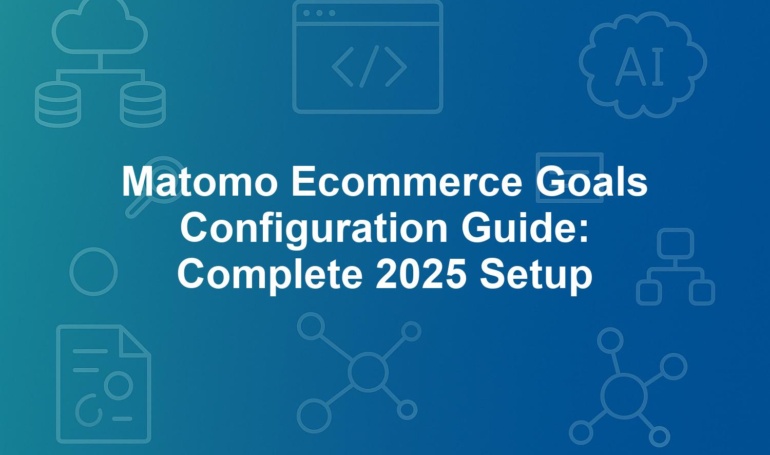 </>

AI

Matomo Ecommerce Goals Configuration Guide: Complete 2025 Setup